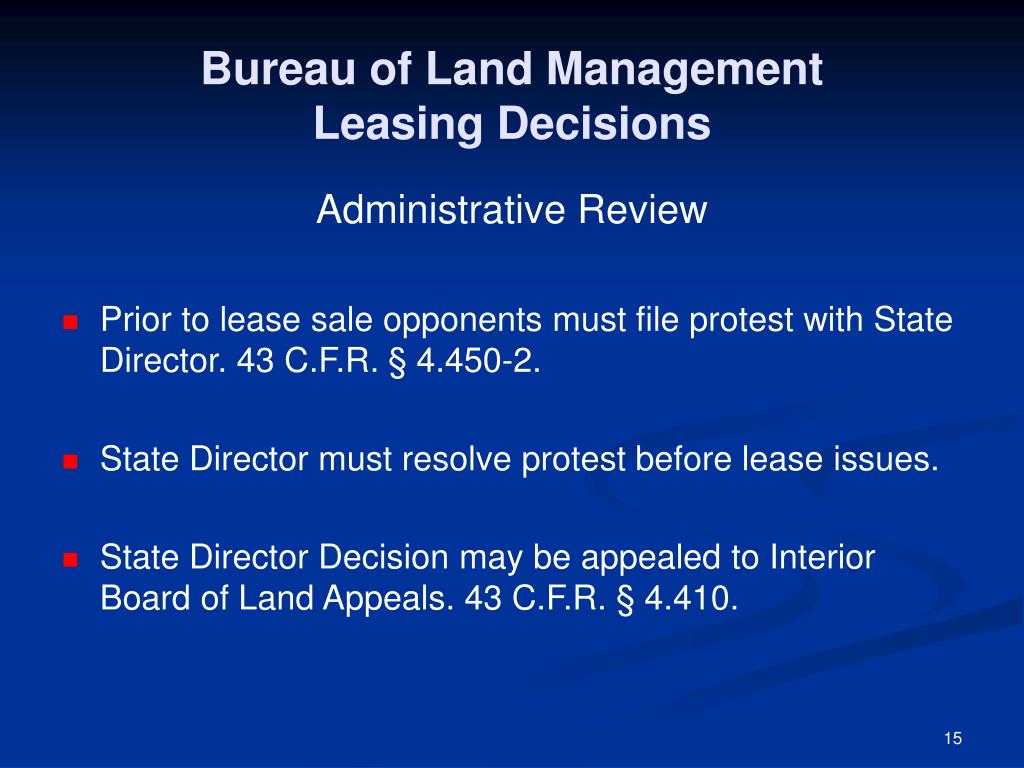 Bureau of Land Management
Leasing Decisions

Administrative Review

- Prior to lease sale opponents must file protest with State Director. 43 C.F.R. § 4.450-2.

- State Director must resolve protest before lease issues.

- State Director Decision may be appealed to Interior Board of Land Appeals. 43 C.F.R. § 4.410.

15